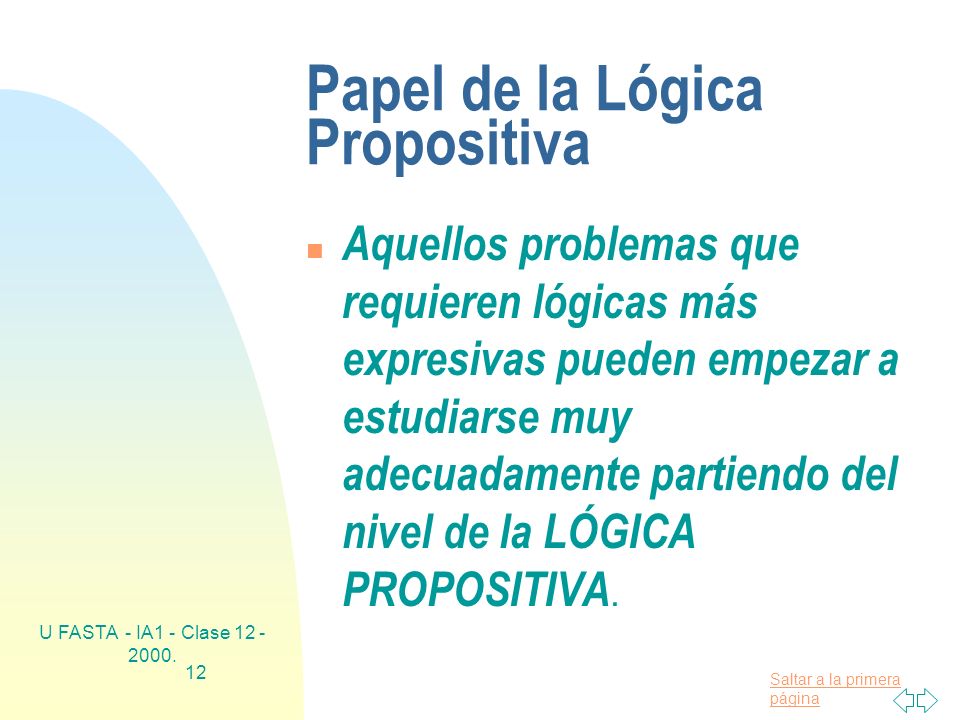 Papel de la Lógica Propositiva

Aquellos problemas que requieren lógicas más expresivas pueden empezar a estudiarse muy adecuadamente partiendo del nivel de la LÓGICA PROPOSITIVA.

U FASTA - IA1 - Clase 12 - 2000.
12

Saltar a la primera página